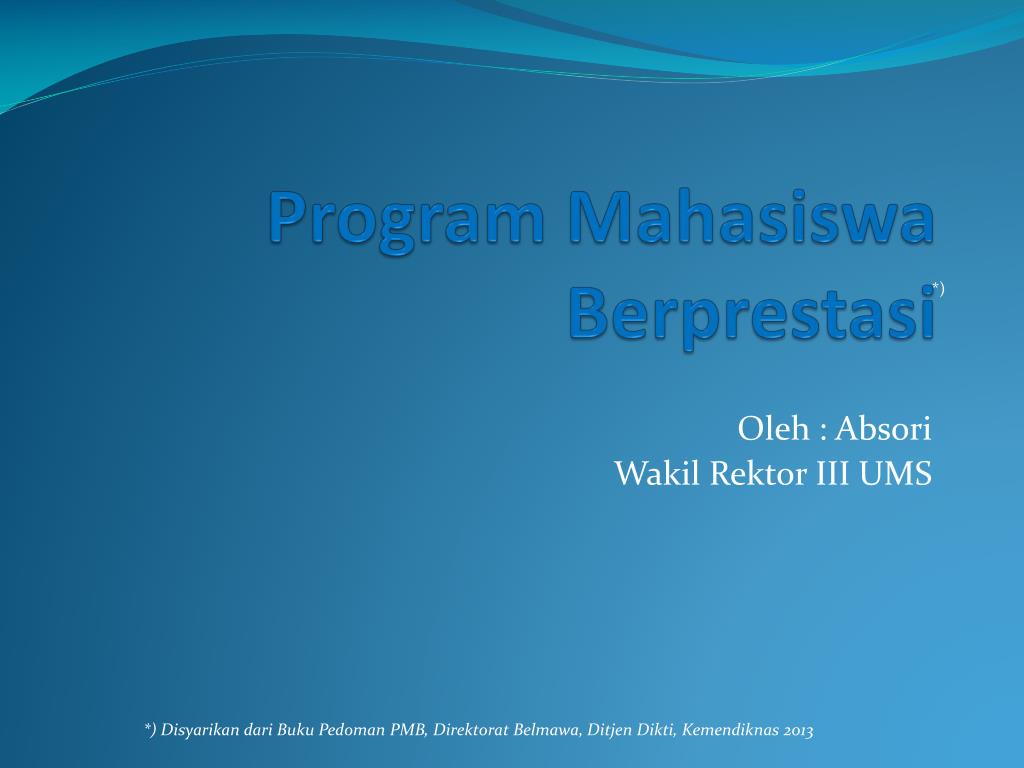 Program Mahasiswa Berprestasi*)

Oleh : Absori
Wakil Rektor III UMS

*) Disyarikan dari Buku Pedoman PMB, Direktorat Belmawa, Ditjen Dikti, Kemendiknas 2013